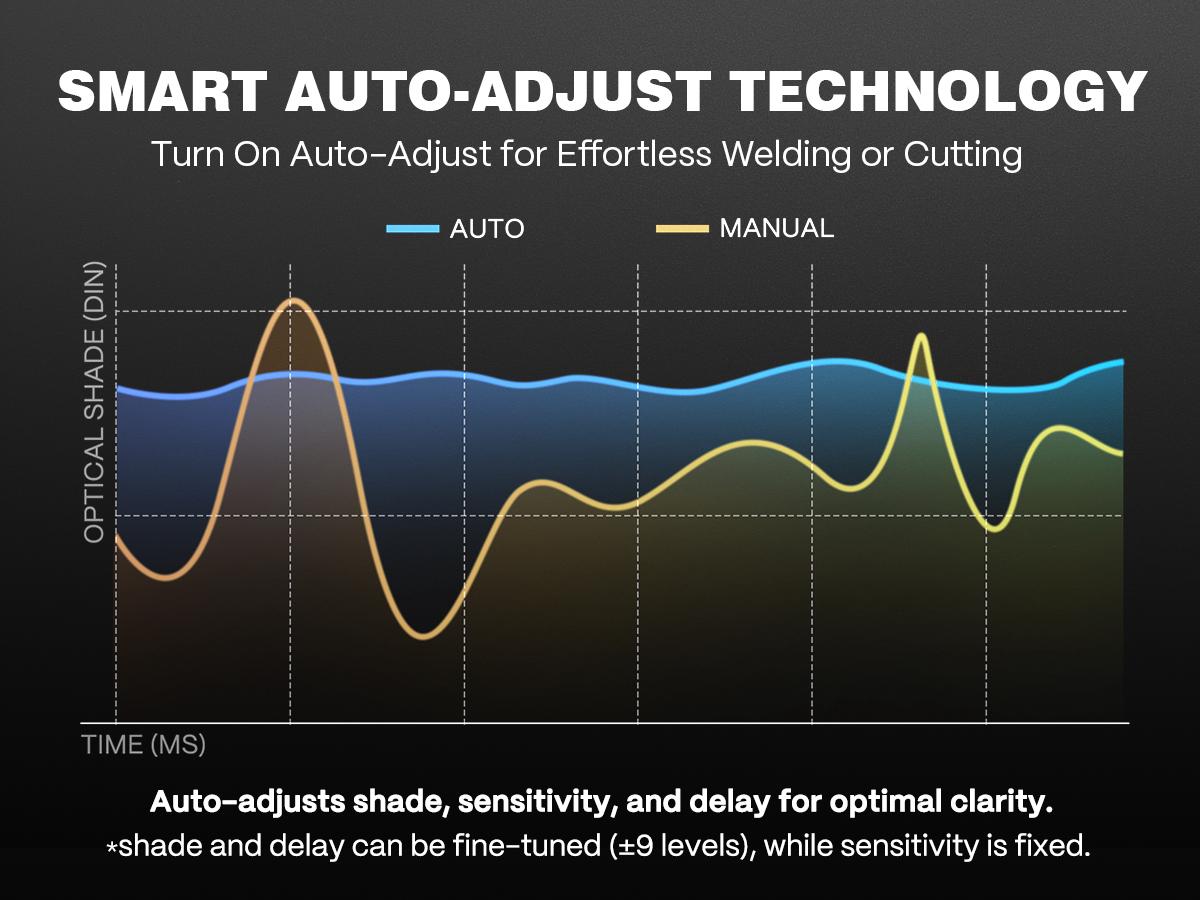 SMART AUTO-ADJUST TECHNOLOGY

Turn On Auto-Adjust for Effortless Welding or Cutting

AUTO

MANUAL

OPTICAL SHADE (DIN)

TIME (MS)

Auto-adjusts shade, sensitivity, and delay for optimal clarity.

*shade and delay can be fine-tuned (±9 levels), while sensitivity is fixed.